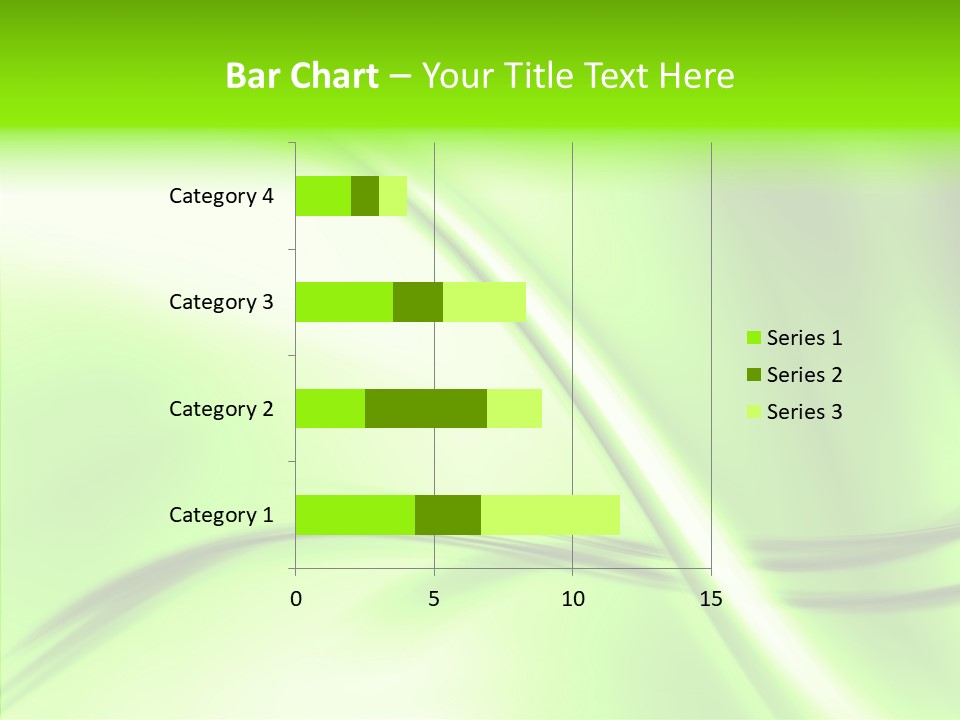 Bar Chart – Your Title Text Here

Category 4
Category 3
Category 2
Category 1

0
5
10
15

Series 1
Series 2
Series 3